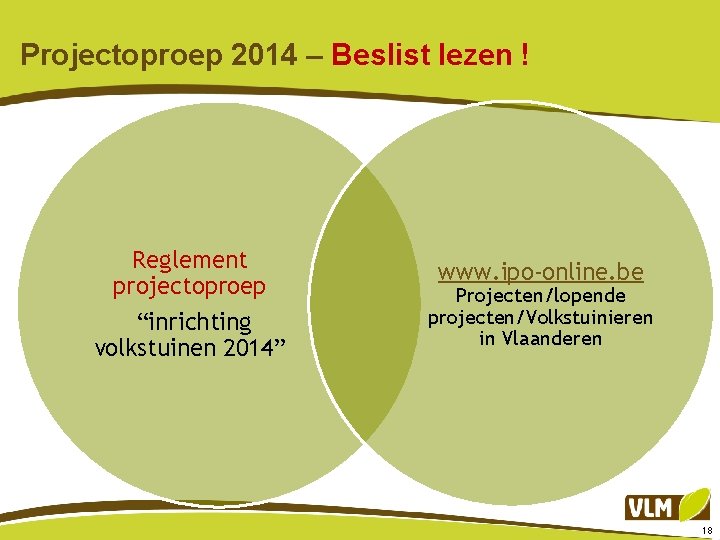 Projectoproep 2014 – Beslist lezen !

Reglement projectoproep
“inrichting volkstuinen 2014”

www.ipo-online.be
Projecten/lopende projecten/Volkstuinieren in Vlaanderen

VLM

18